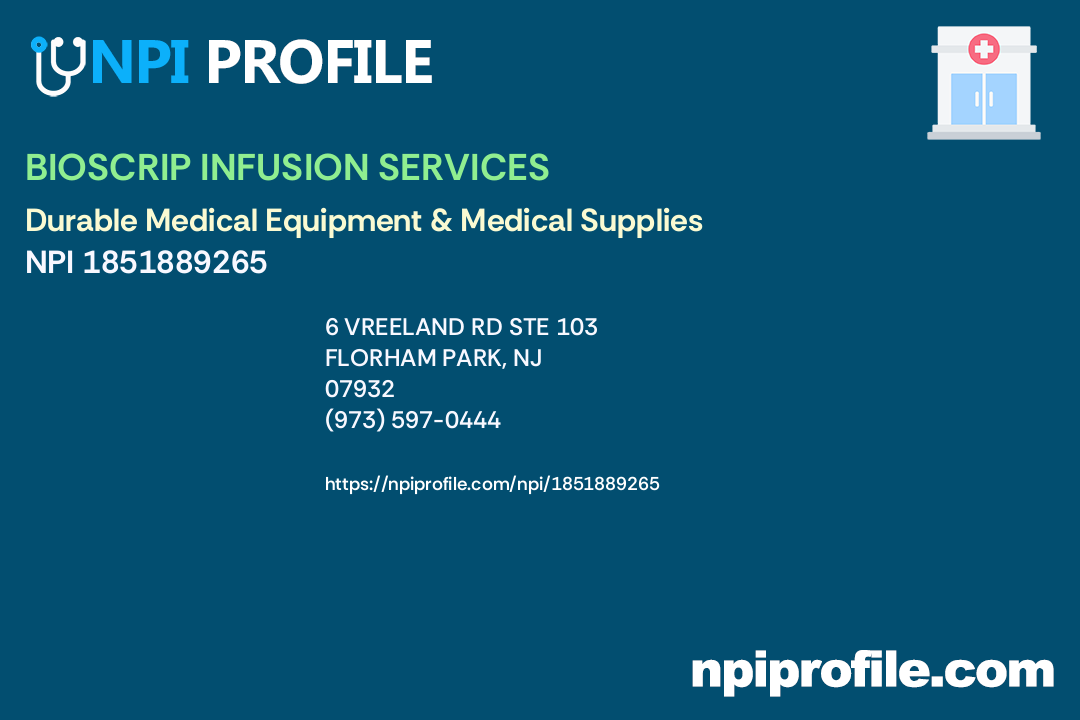 NPI PROFILE

BIOSCRIP INFUSION SERVICES

Durable Medical Equipment & Medical Supplies

NPI 1851889265

6 VREELAND RD STE 103
FLORHAM PARK, NJ
07932
(973) 597-0444

https://npiprofile.com/npi/1851889265

npiprofile.com